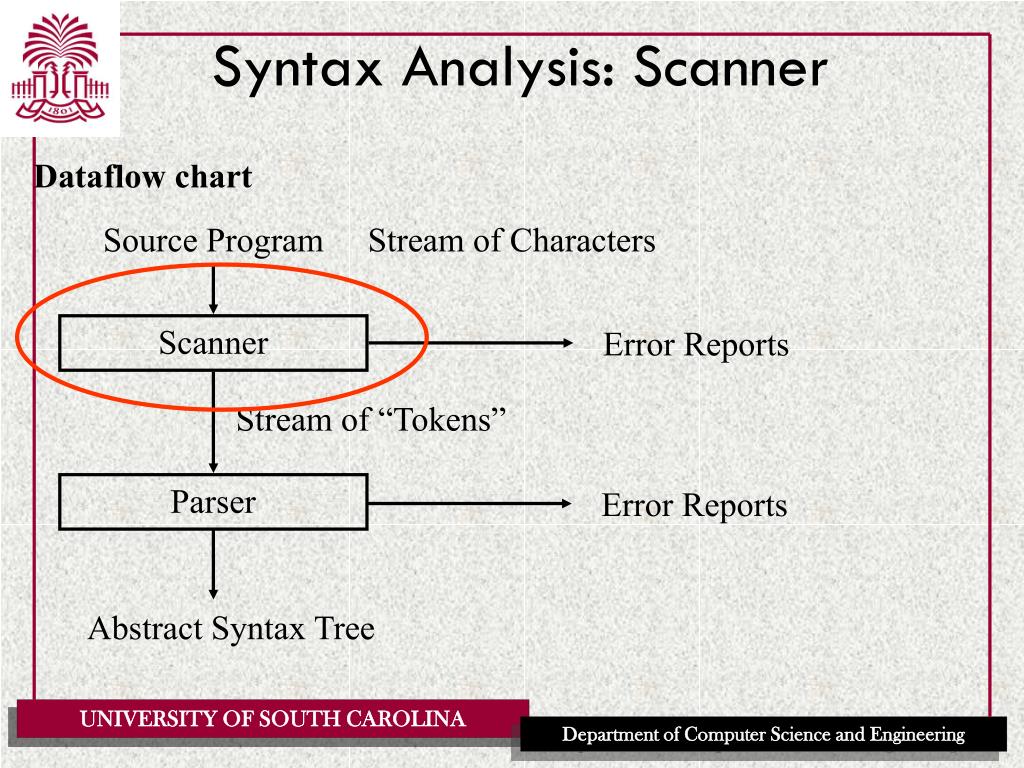 1801

Syntax Analysis: Scanner

Dataflow chart

Source Program Stream of Characters

Scanner

Error Reports

Stream of “Tokens”

Parser

Error Reports

Abstract Syntax Tree

UNIVERSITY OF SOUTH CAROLINA

Department of Computer Science and Engineering